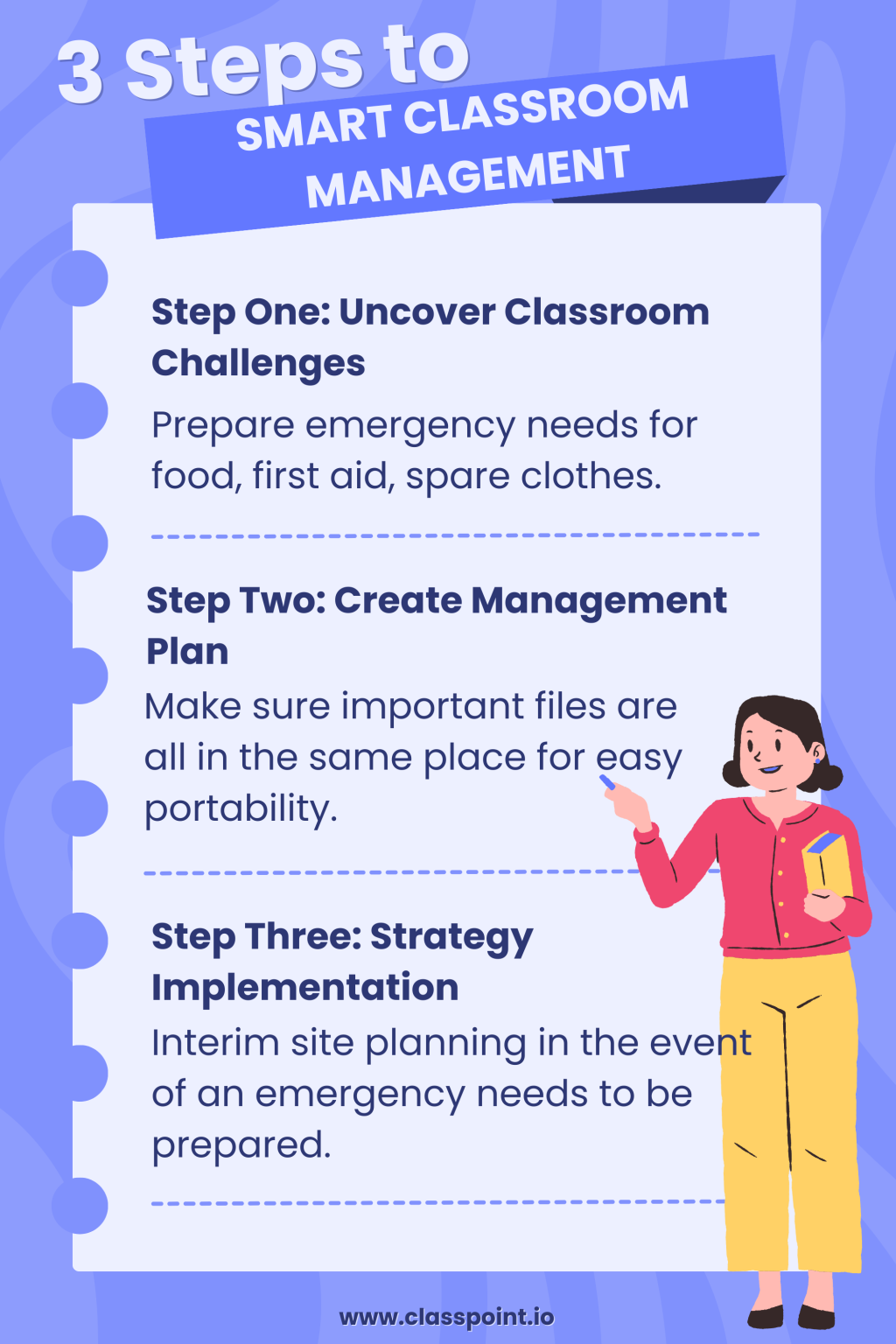 3 Steps to
SMART CLASSROOM MANAGEMENT

Step One: Uncover Classroom Challenges

Prepare emergency needs for food, first aid, spare clothes.

Step Two: Create Management Plan

Make sure important files are all in the same place for easy portability.

Step Three: Strategy Implementation

Interim site planning in the event of an emergency needs to be prepared.

www.classpoint.io